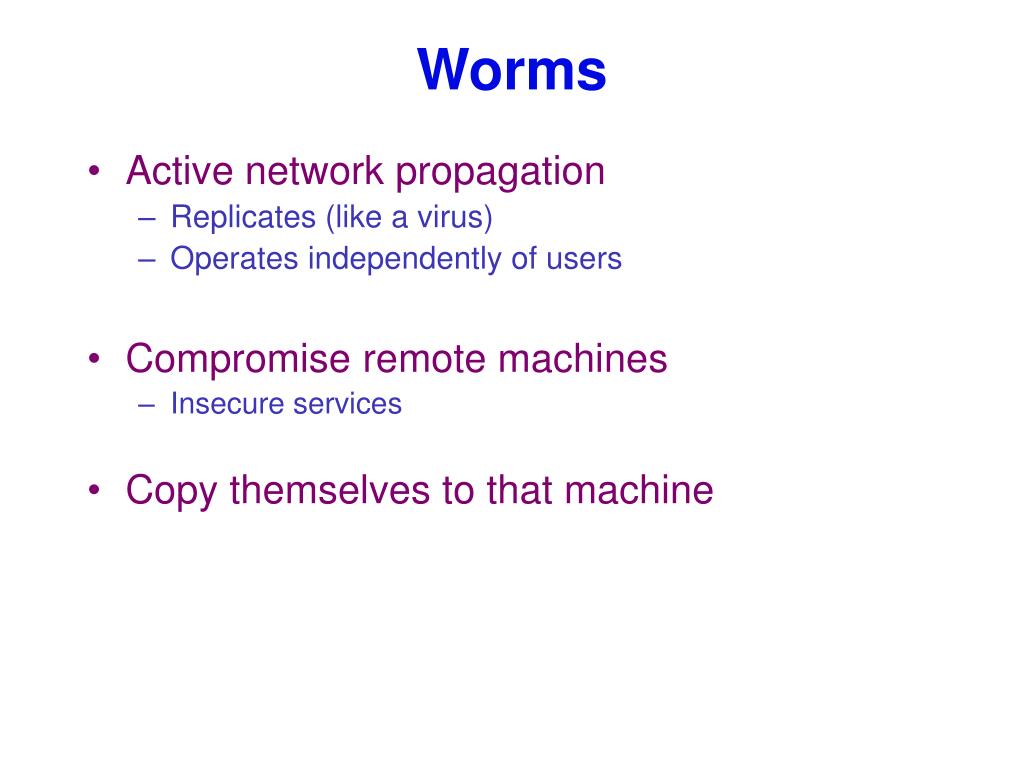 Worms

• Active network propagation
– Replicates (like a virus)
– Operates independently of users

• Compromise remote machines
– Insecure services

• Copy themselves to that machine